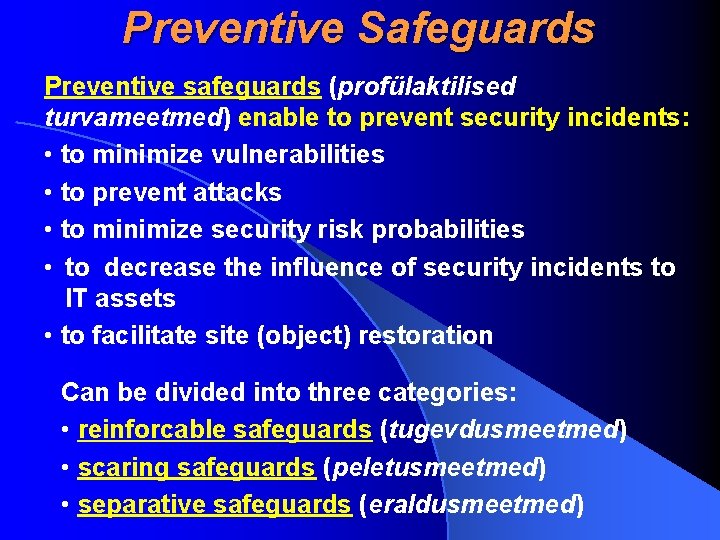 Preventive Safeguards

Preventive safeguards (profülaktilised turvameetmed) enable to prevent security incidents:

• to minimize vulnerabilities
• to prevent attacks
• to minimize security risk probabilities
• to decrease the influence of security incidents to IT assets
• to facilitate site (object) restoration

Can be divided into three categories:

• reinforcable safeguards (tugevdusmeetmed)
• scaring safeguards (peletusmeetmed)
• separative safeguards (eraldusmeetmed)